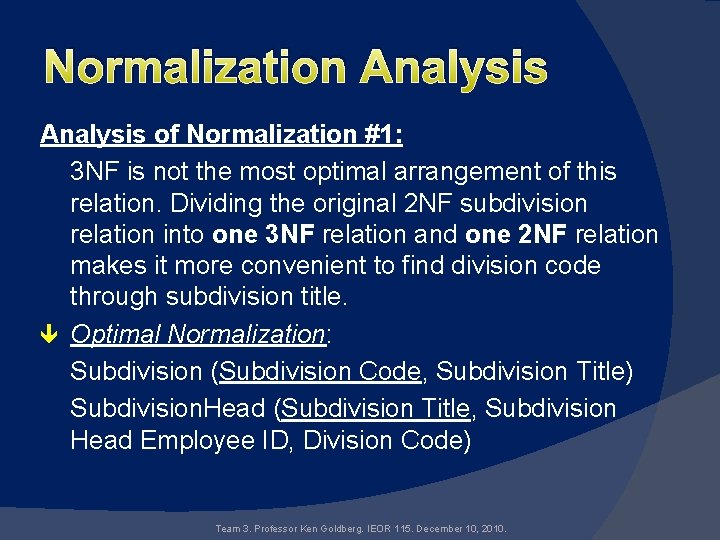 Normalization Analysis

Analysis of Normalization #1:

3NF is not the most optimal arrangement of this relation. Dividing the original 2NF subdivision relation into one 3NF relation and one 2NF relation makes it more convenient to find division code through subdivision title.

Optimal Normalization:

Subdivision (Subdivision Code, Subdivision Title)

SubdivisionHead (Subdivision Title, Subdivision Head Employee ID, Division Code)

Team 3. Professor Ken Goldberg. IEOR 115. December 10, 2010.